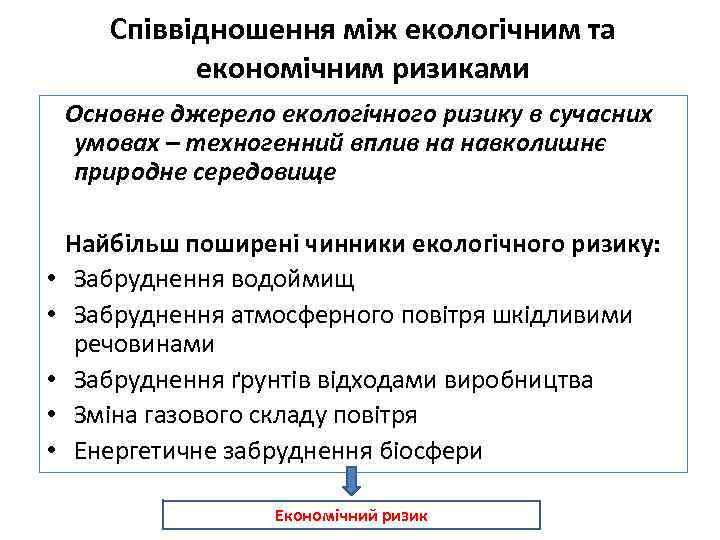 Співвідношення між екологічним та економічним ризиками

Основне джерело екологічного ризику в сучасних умовах – техногенний вплив на навколишнє природне середовище

Найбільш поширені чинники екологічного ризику:
• Забруднення водоймищ
• Забруднення атмосферного повітря шкідливими речовинами
• Забруднення ґрунтів відходами виробництва
• Зміна газового складу повітря
• Енергетичне забруднення біосфери

Економічний ризик